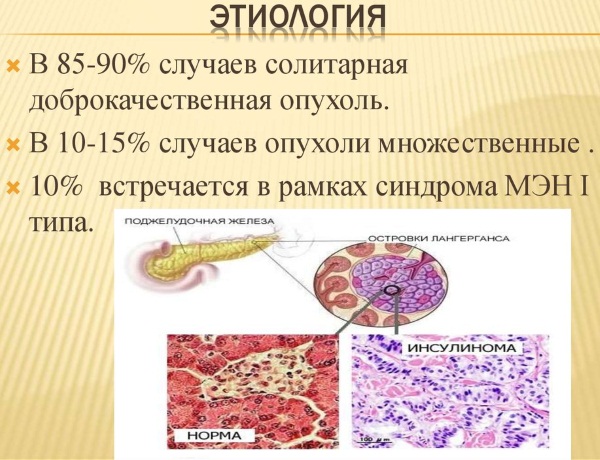 ЭТИОЛОГИЯ

В 85-90% случаев солитарная доброкачественная опухоль.

В 10-15% случаев опухоли множественные .

10% встречается в рамках синдрома МЭН I типа.

ПОДЖЕЛУДОЧНАЯ ЖЕЛЕЗА

ОСТРОВКИ ЛАНГЕРГАНСА

ИНСУЛИНОМА

НОРМА

100 μm